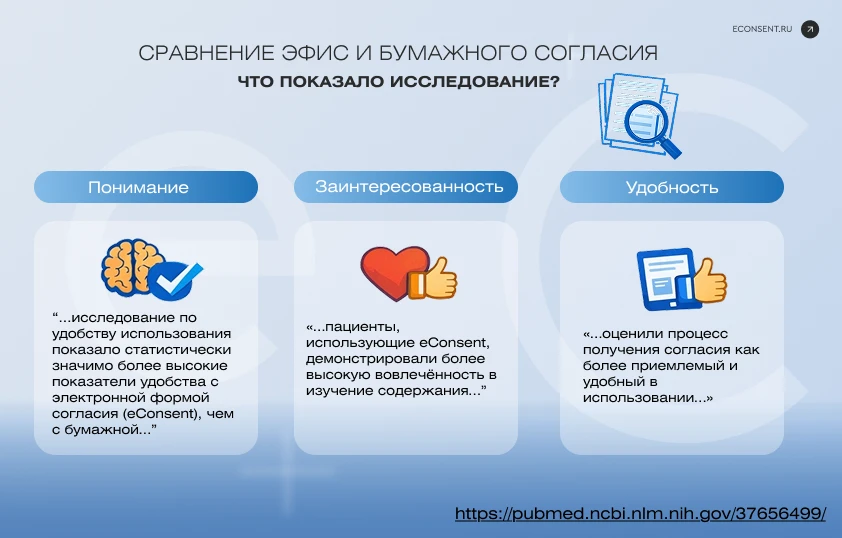 ECONSENT.RU

СРАВНЕНИЕ ЭФИС И БУМАЖНОГО СОГЛАСИЯ

ЧТО ПОКАЗАЛО ИССЛЕДОВАНИЕ?

Понимание

“...исследование по удобству использования показало статистически значимо более высокие показатели удобства с электронной формой согласия (eConsent), чем с бумажной...”

Заинтересованность

«...пациенты, использующие eConsent, демонстрировали более высокую вовлечённость в изучение содержания...”

Удобность

«...оценили процесс получения согласия как более приемлемый и удобный в использовании...»

https://pubmed.ncbi.nlm.nih.gov/37656499/